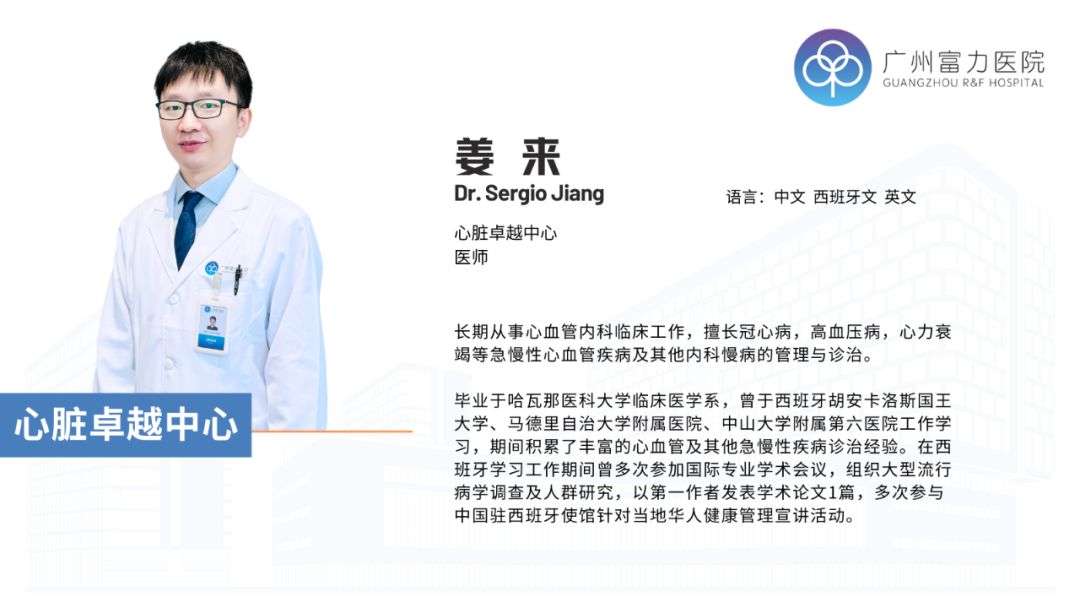 广州富力医院
GUANGZHOU R&F HOSPITAL

姜 来
Dr. Sergio Jiang

语言：中文 西班牙文 英文

心脏卓越中心
医师

长期从事心血管内科临床工作，擅长冠心病，高血压病，心力衰竭等急慢性心血管疾病及其他内科慢病的管理与诊治。

毕业于哈瓦那医科大学临床医学系，曾于西班牙胡安卡洛斯国王大学、马德里自治大学附属医院、中山大学附属第六医院工作学习，期间积累了丰富的心血管及其他急慢性疾病诊治经验。在西班牙学习工作期间曾多次参加国际专业学术会议，组织大型流行病学调查及人群研究，以第一作者发表学术论文1篇，多次参与中国驻西班牙使馆针对当地华人健康管理宣讲活动。

心脏卓越中心